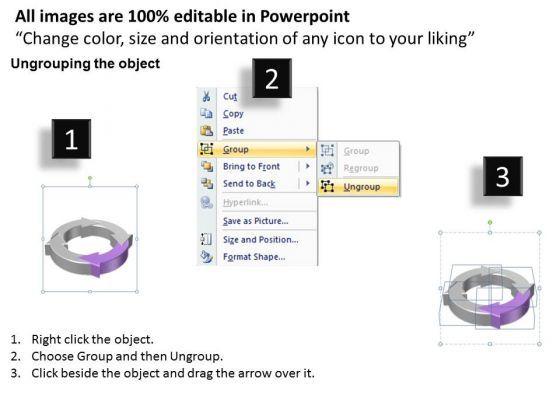 All images are 100% editable in Powerpoint
“Change color, size and orientation of any icon to your liking”

Ungrouping the object

1

2

Cut
Copy
Paste
Group
Bring to Front
Send to Back
Hyperlink...
Save as Picture...
Size and Position...
Format Shape...

Group
Regroup
Ungroup

3

1. Right click the object.
2. Choose Group and then Ungroup.
3. Click beside the object and drag the arrow over it.